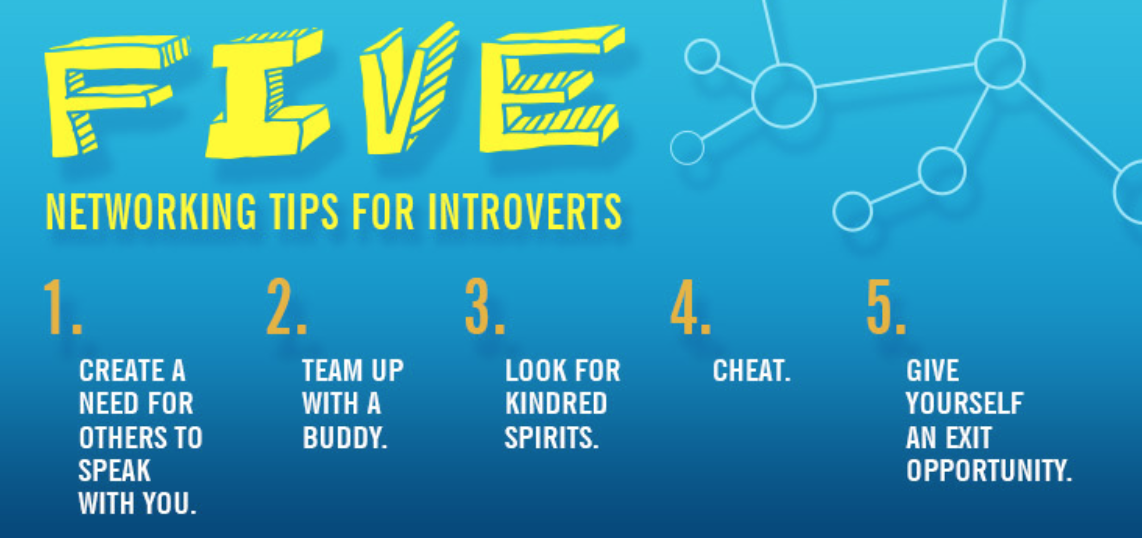 FIVE

NETWORKING TIPS FOR INTROVERTS

1.

CREATE A NEED FOR OTHERS TO SPEAK WITH YOU.

2.

TEAM UP WITH A BUDDY.

3.

LOOK FOR KINDRED SPIRITS.

4.

CHEAT.

5.

GIVE YOURSELF AN EXIT OPPORTUNITY.